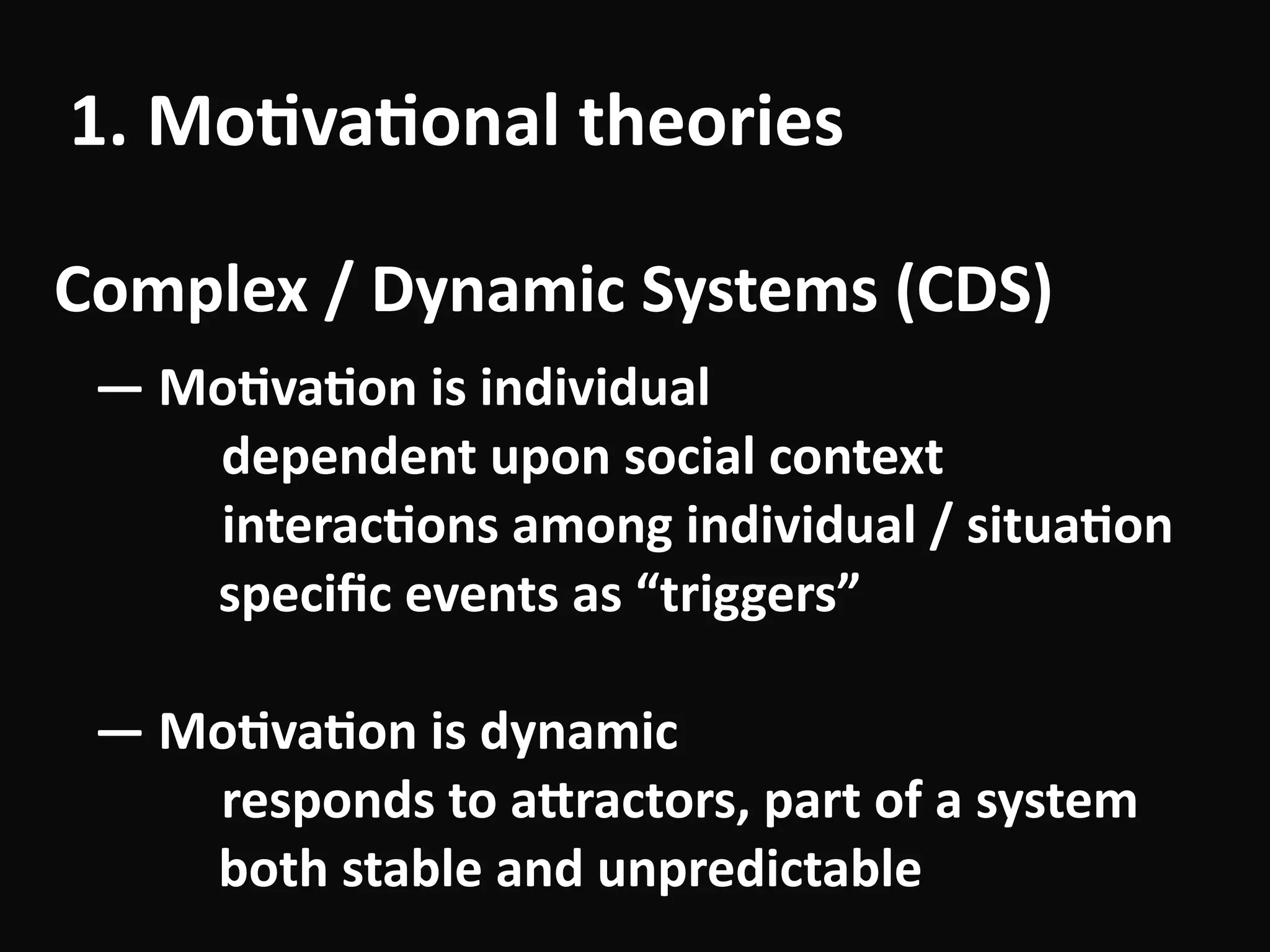 1. Motivational theories

Complex / Dynamic Systems (CDS)

— Motivation is individual
dependent upon social context
interactions among individual / situation
specific events as “triggers”

— Motivation is dynamic
responds to attractors, part of a system
both stable and unpredictable